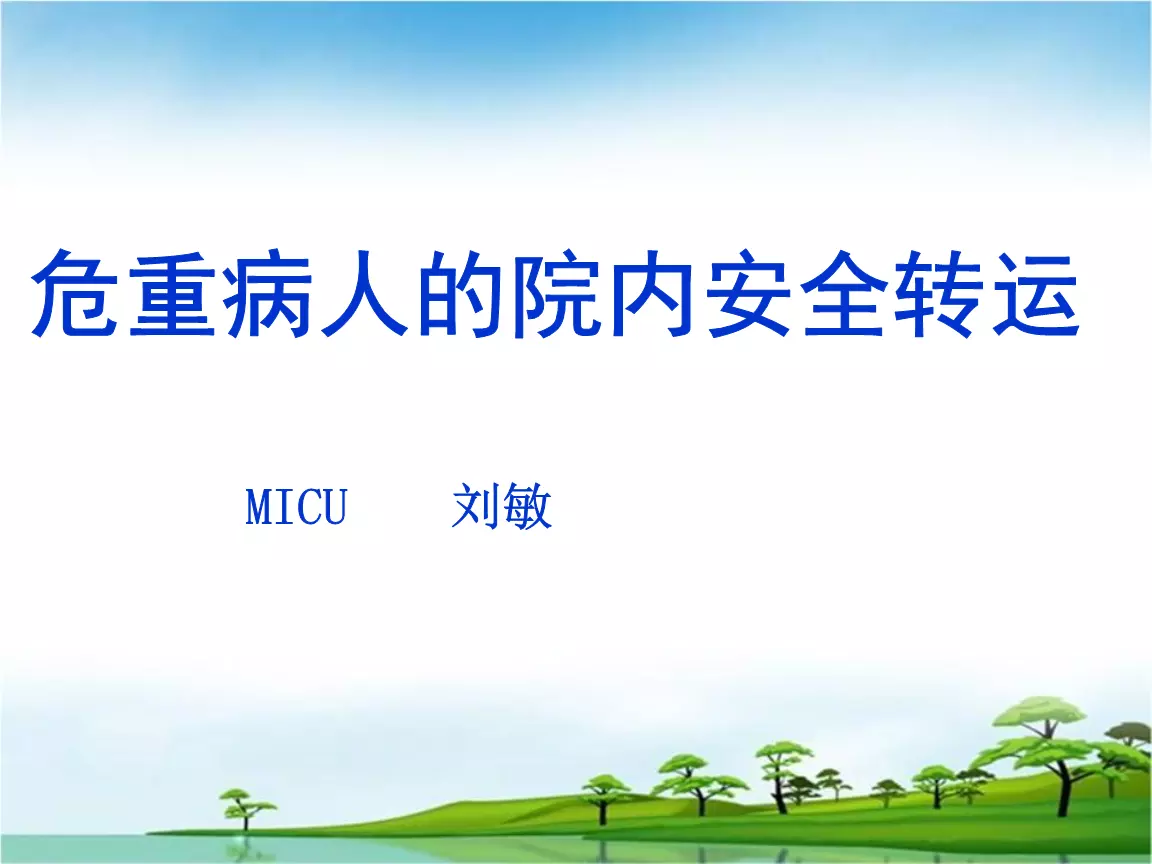 危重病人的院内安全转运

MICU 刘敏